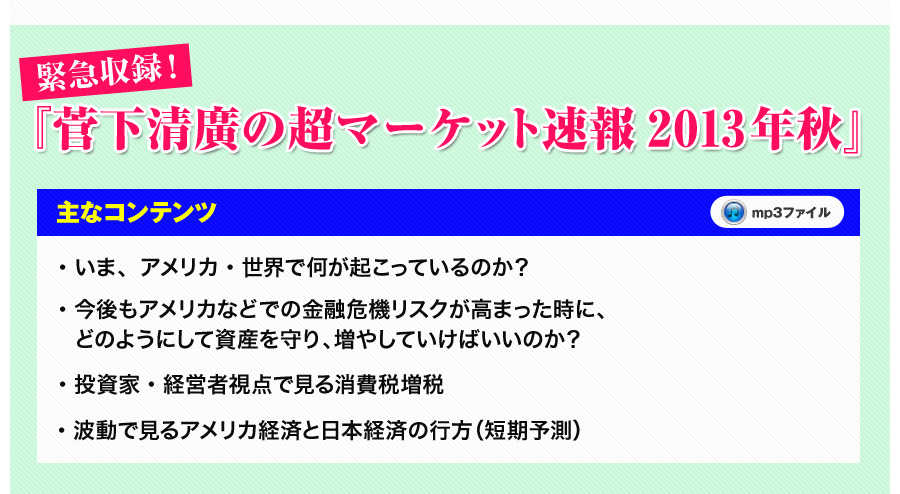 緊急収録！

『菅下清廣の超マーケット速報 2013年秋』

主なコンテンツ

mp3ファイル

・いま、アメリカ・世界で何が起こっているのか？

・今後もアメリカなどでの金融危機リスクが高まった時に、どのようにして資産を守り、増やしていけばいいのか？

・投資家・経営者視点で見る消費税増税

・波動で見るアメリカ経済と日本経済の行方（短期予測）